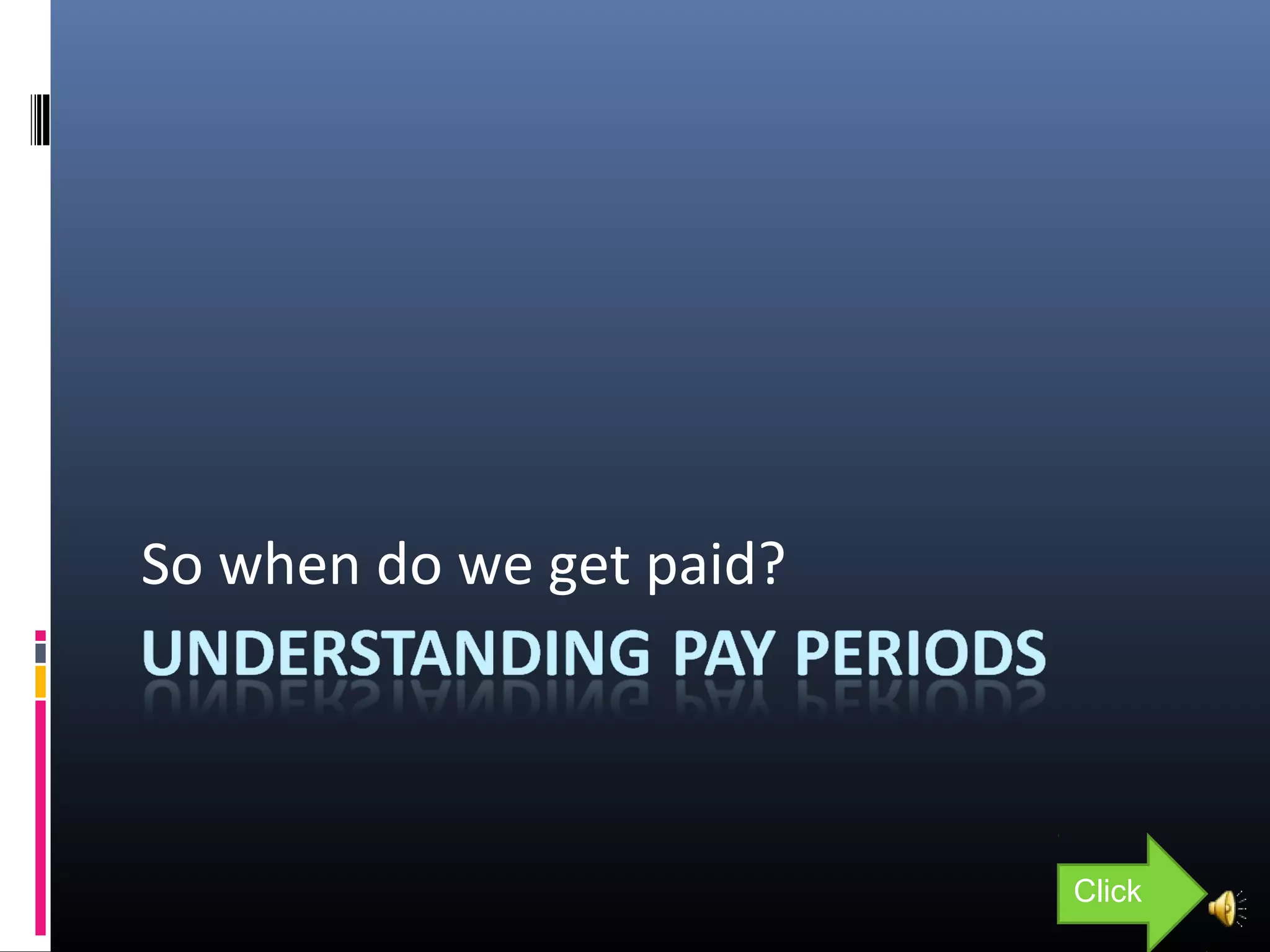 So when do we get paid?

UNDERSTANDING PAY PERIODS

Click